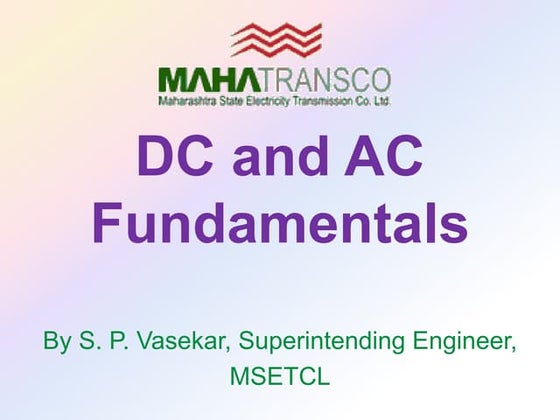 MAHATRANSCO
Maharashtra State Electricity Transmission Co. Ltd.

DC and AC Fundamentals

By S. P. Vasekar, Superintending Engineer, MSETCL